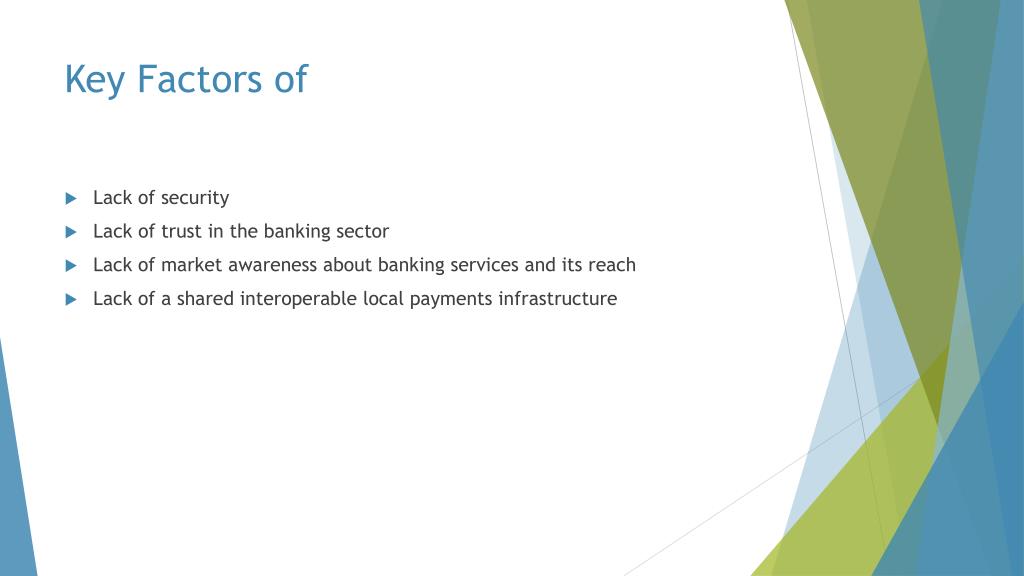 Key Factors of

Lack of security
Lack of trust in the banking sector
Lack of market awareness about banking services and its reach
Lack of a shared interoperable local payments infrastructure